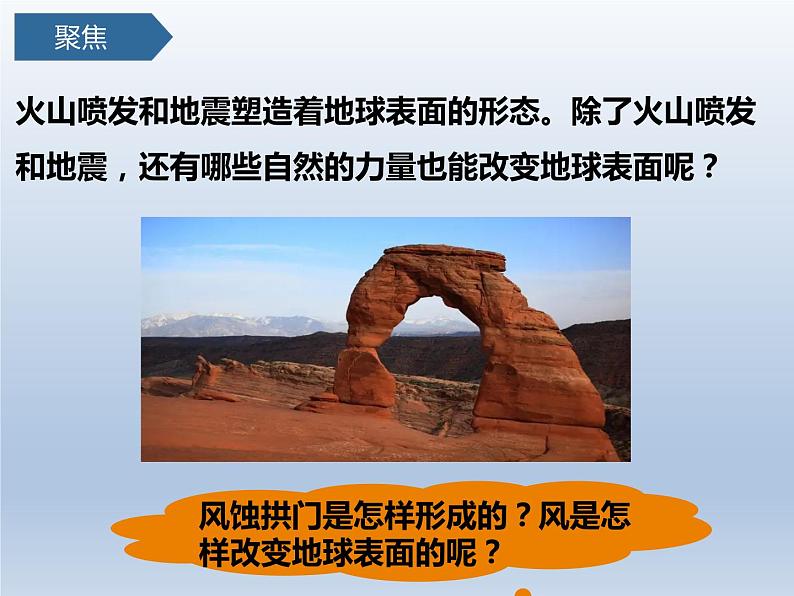 聚焦

火山喷发和地震塑造着地球表面的形态。除了火山喷发和地震，还有哪些自然的力量也能改变地球表面呢？

风蚀拱门是怎样形成的？风是怎样改变地球表面的呢？